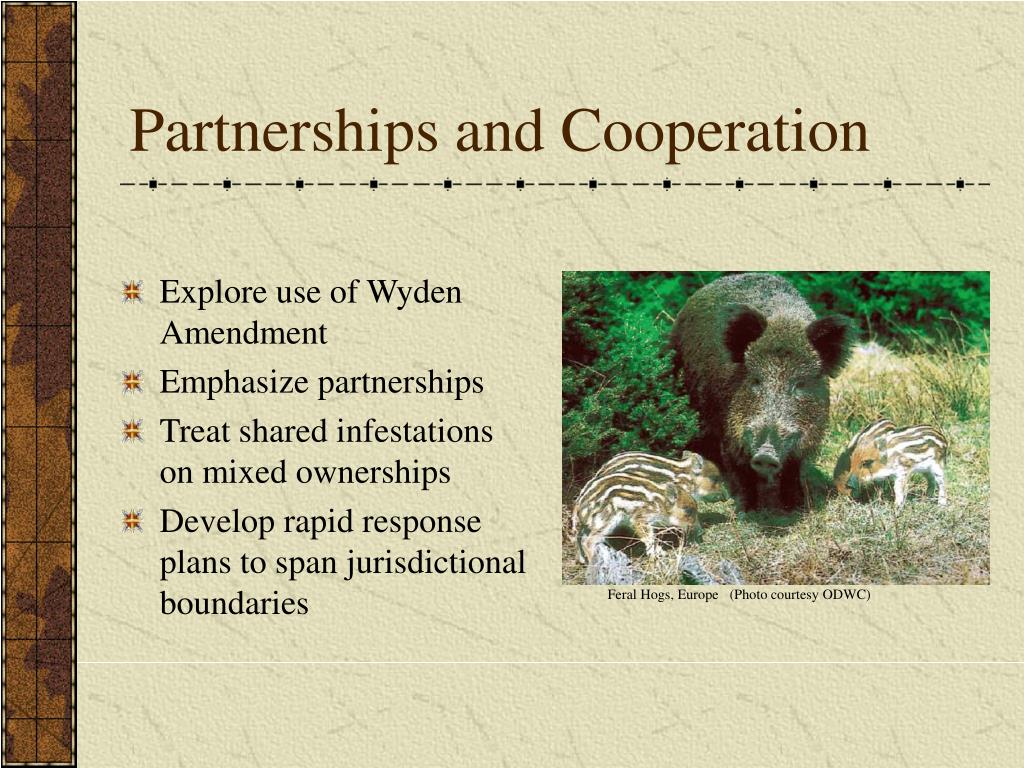 Partnerships and Cooperation

Explore use of Wyden Amendment
Emphasize partnerships
Treat shared infestations on mixed ownerships
Develop rapid response plans to span jurisdictional boundaries

Feral Hogs, Europe (Photo courtesy ODWC)